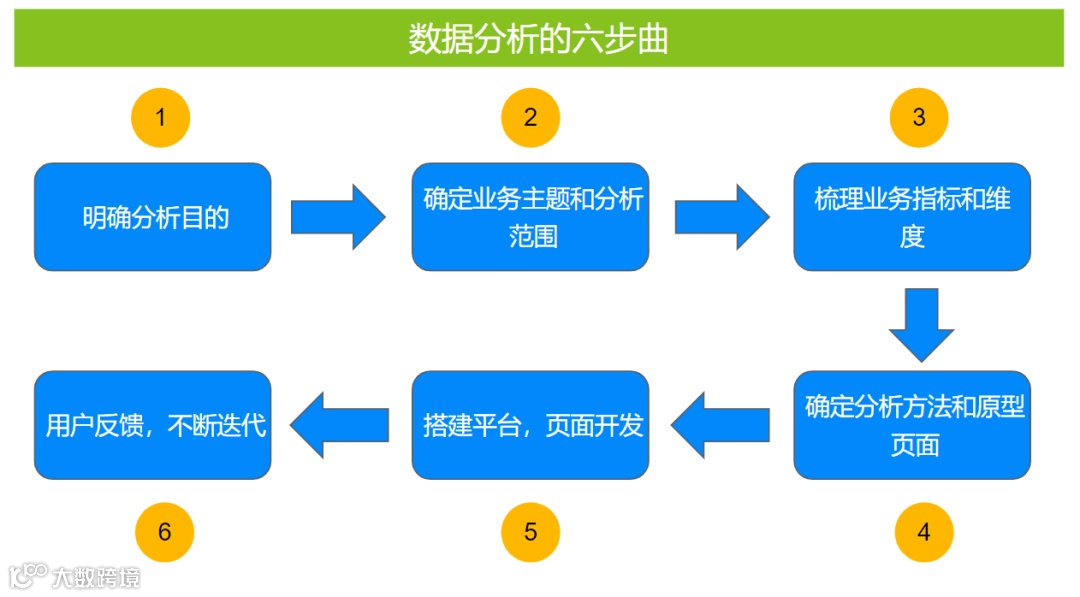 数据分析的六步曲

1

明确分析目的

2

确定业务主题和分析范围

3

梳理业务指标和维度

4

确定分析方法和原型页面

5

搭建平台，页面开发

6

用户反馈，不断迭代

大数跨境